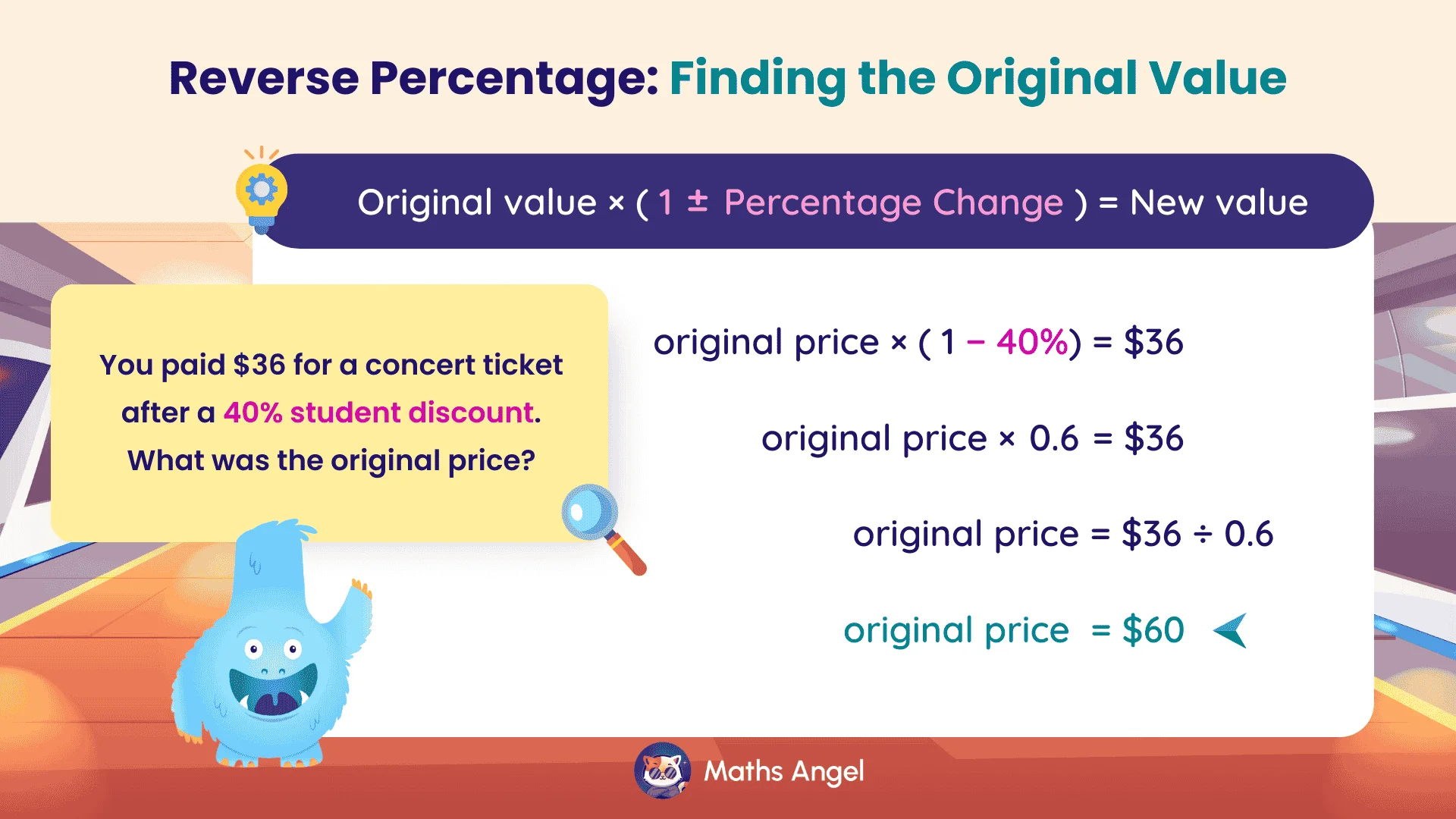 Reverse Percentage: Finding the Original Value

Original value × ( 1 ± Percentage Change ) = New value

You paid \$36 for a concert ticket after a 40% student discount. What was the original price?

original price × ( 1 − 40%) = \$36

original price × 0.6 = \$36

original price = \$36 ÷ 0.6

original price = \$60

Maths Angel